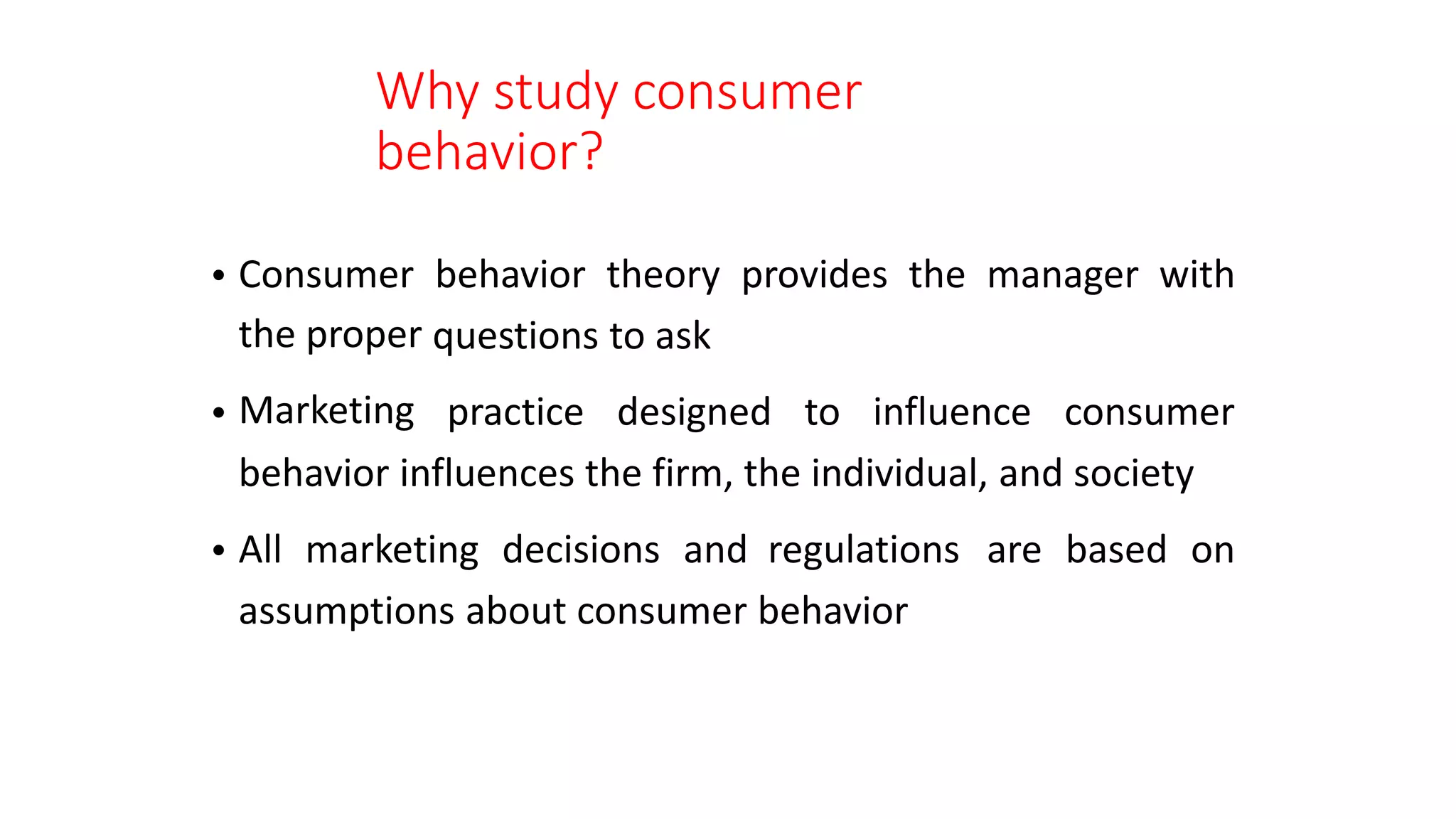 Why study consumer behavior?

• Consumer behavior theory provides the manager with the proper questions to ask

• Marketing practice designed to influence consumer behavior influences the firm, the individual, and society

• All marketing decisions and regulations are based on assumptions about consumer behavior